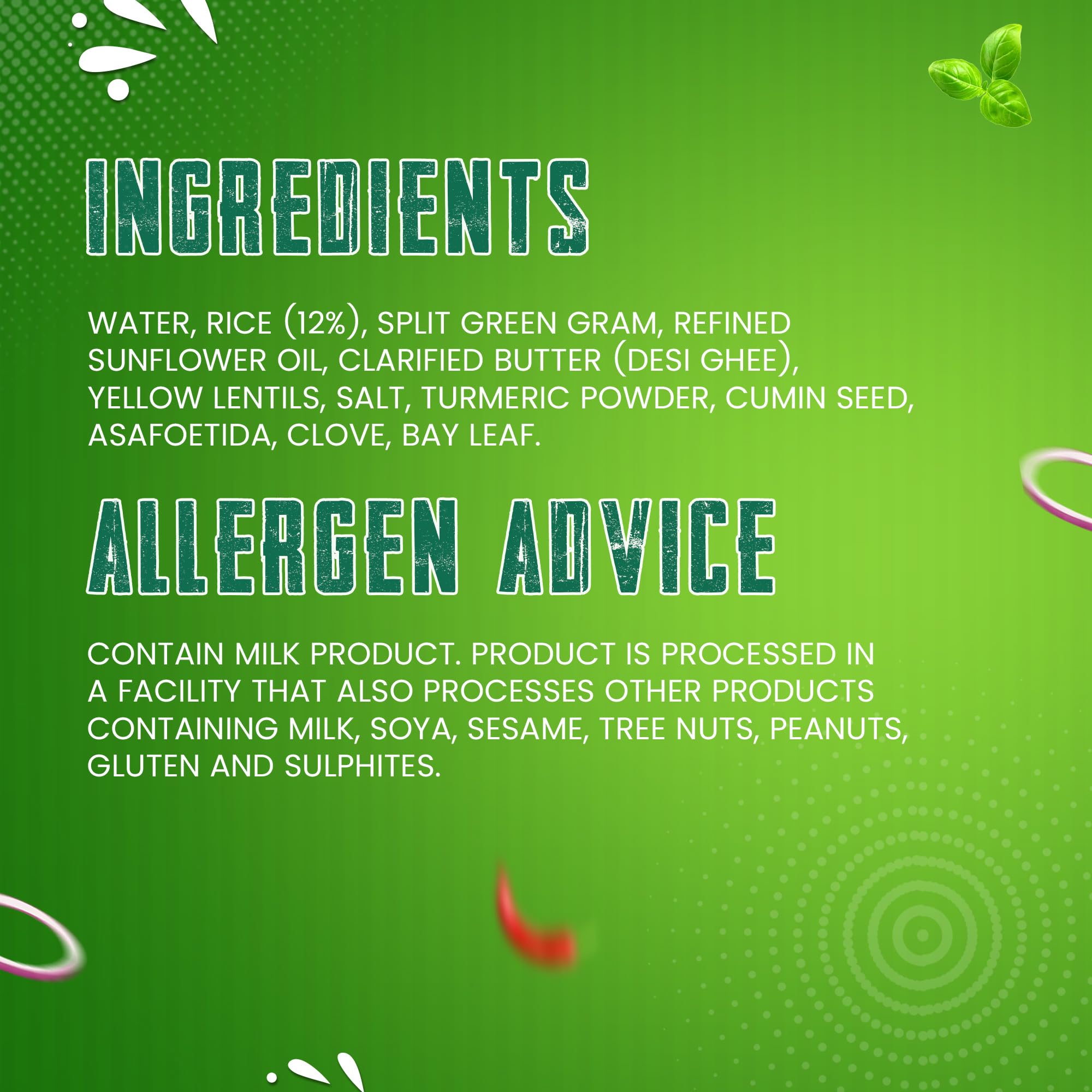 INGREDIENTS

WATER, RICE (12%), SPLIT GREEN GRAM, REFINED SUNFLOWER OIL, CLARIFIED BUTTER (DESI GHEE), YELLOW LENTILS, SALT, TURMERIC POWDER, CUMIN SEED, ASAFOETIDA, CLOVE, BAY LEAF.

ALLERGEN ADVICE

CONTAIN MILK PRODUCT. PRODUCT IS PROCESSED IN A FACILITY THAT ALSO PROCESSES OTHER PRODUCTS CONTAINING MILK, SOYA, SESAME, TREE NUTS, PEANUTS, GLUTEN AND SULPHITES.